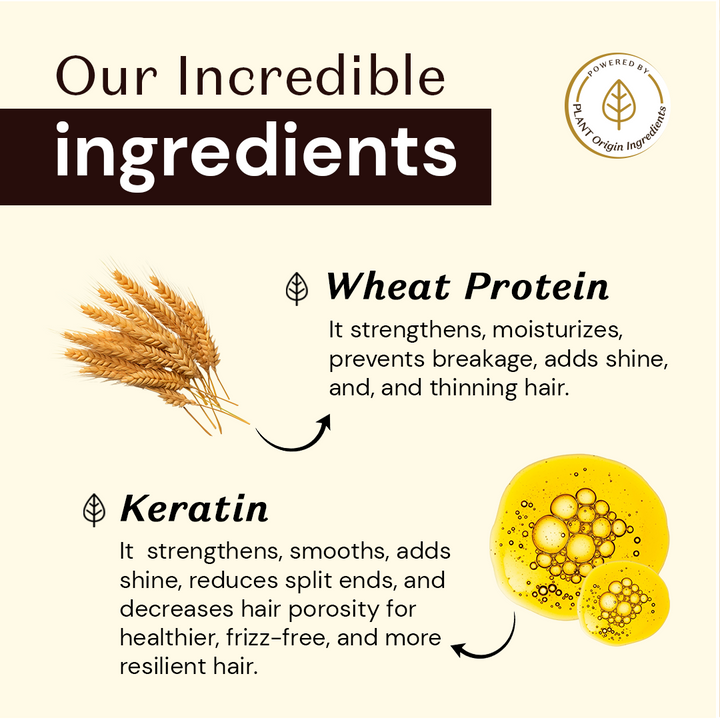 Our Incredible
ingredients

POWERED BY
PLANT Origin Ingredients

Wheat Protein

It strengthens, moisturizes, prevents breakage, adds shine, and, and thinning hair.

Keratin

It strengthens, smooths, adds shine, reduces split ends, and decreases hair porosity for healthier, frizz-free, and more resilient hair.